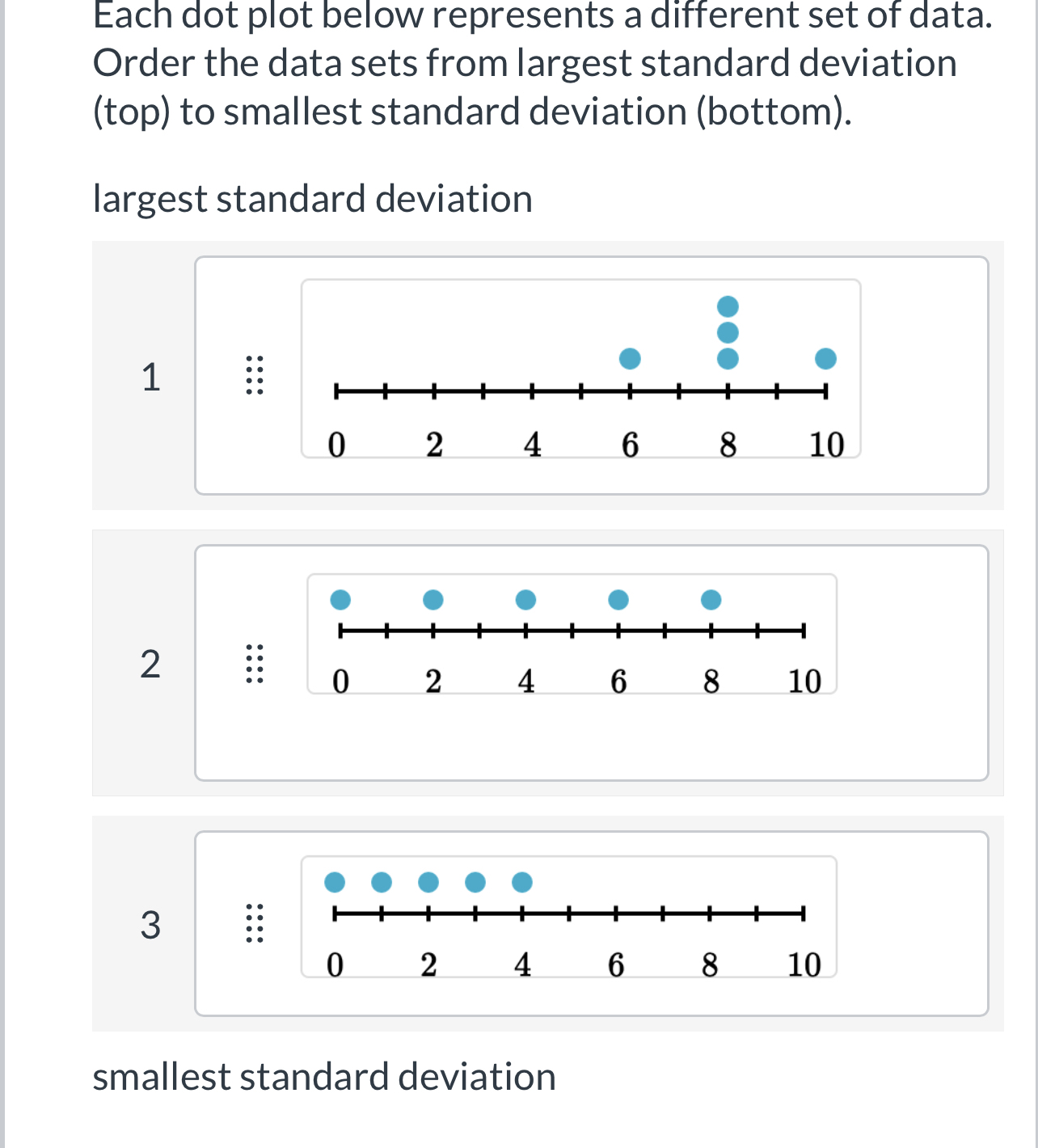 Each dot plot below represents a different set of data. Order the data sets from largest standard deviation (top) to smallest standard deviation (bottom).

largest standard deviation

1

0 2 4 6 8 10

2

0 2 4 6 8 10

3

0 2 4 6 8 10

smallest standard deviation